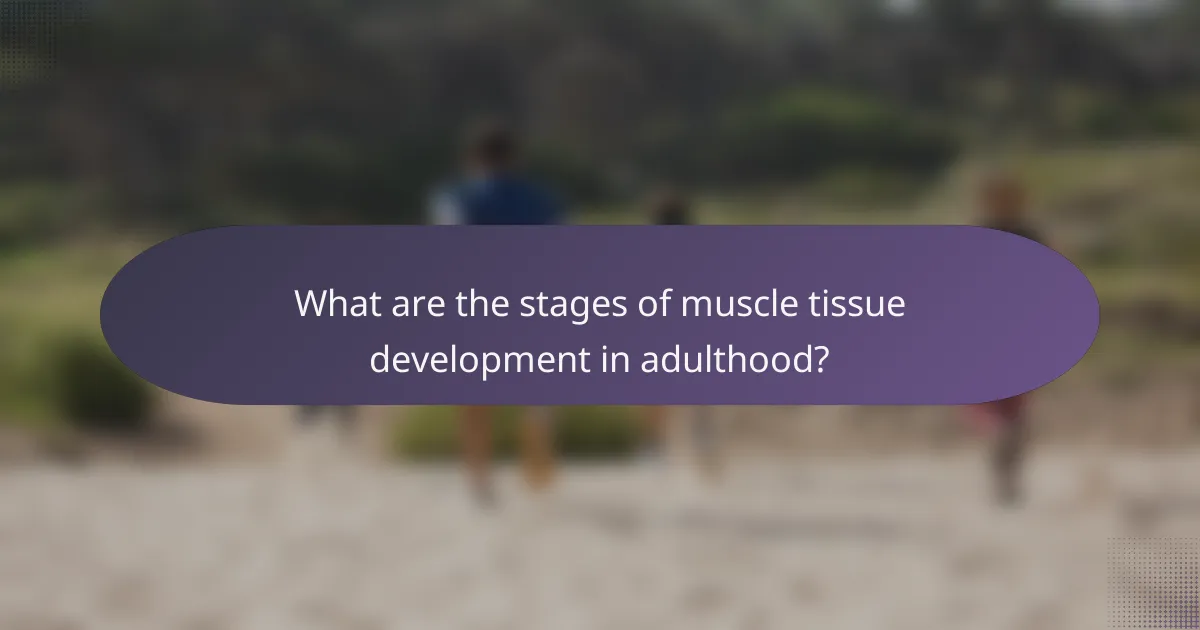 What are the stages of muscle tissue development in adulthood?